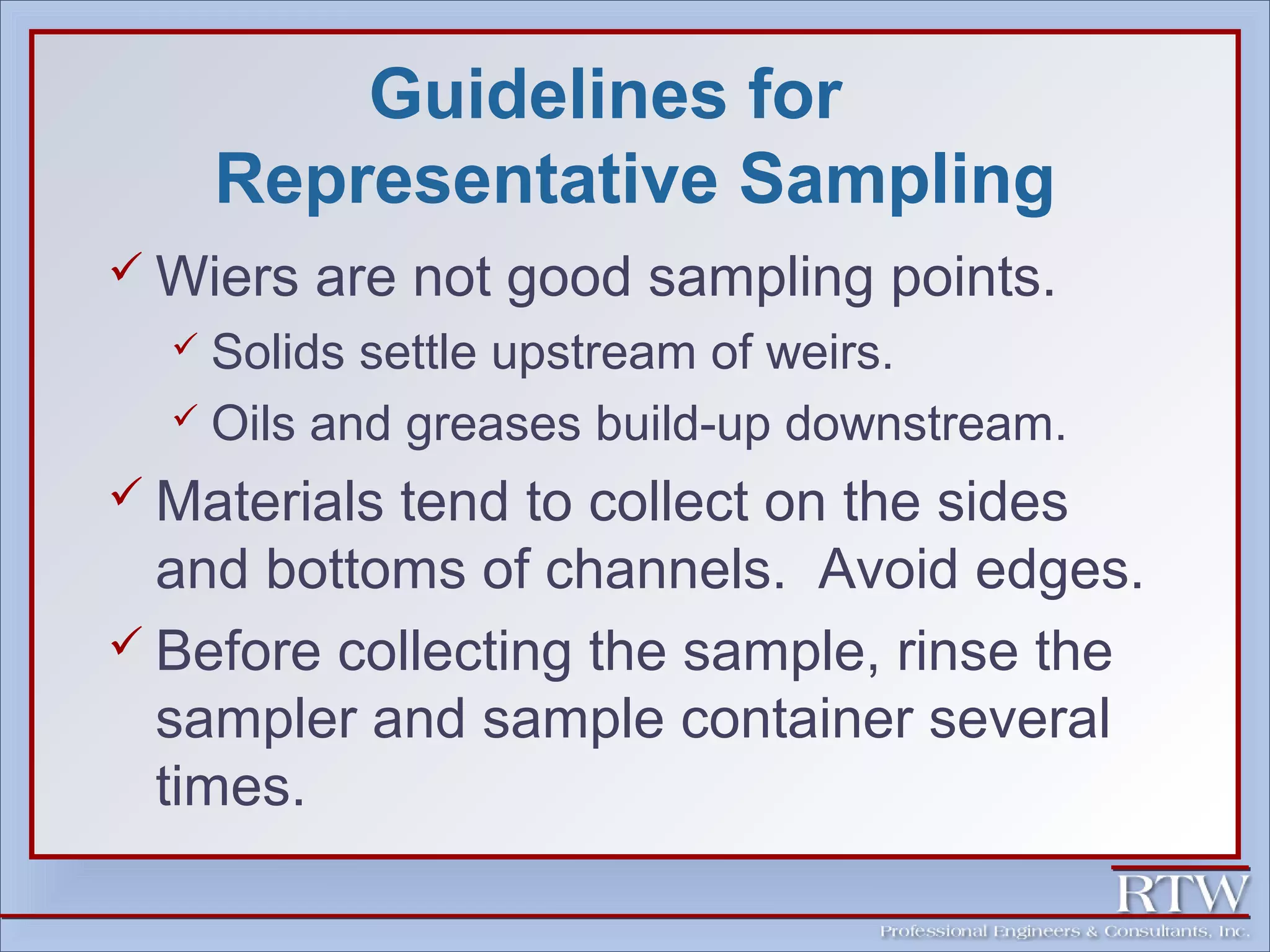 Guidelines for Representative Sampling

✓ Wiers are not good sampling points.

✓ Solids settle upstream of weirs.

✓ Oils and greases build-up downstream.

✓ Materials tend to collect on the sides and bottoms of channels. Avoid edges.

✓ Before collecting the sample, rinse the sampler and sample container several times.

RTW
Professional Engineers & Consultants, Inc.